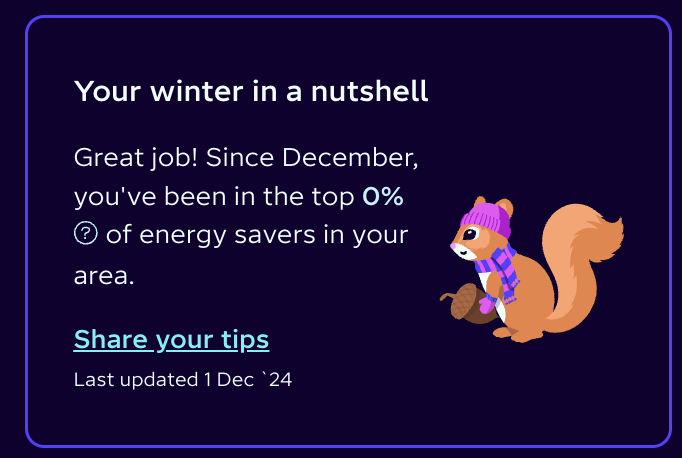 Your winter in a nutshell

Great job! Since December, you've been in the top 0% ? of energy savers in your area.

Share your tips

Last updated 1 Dec `24